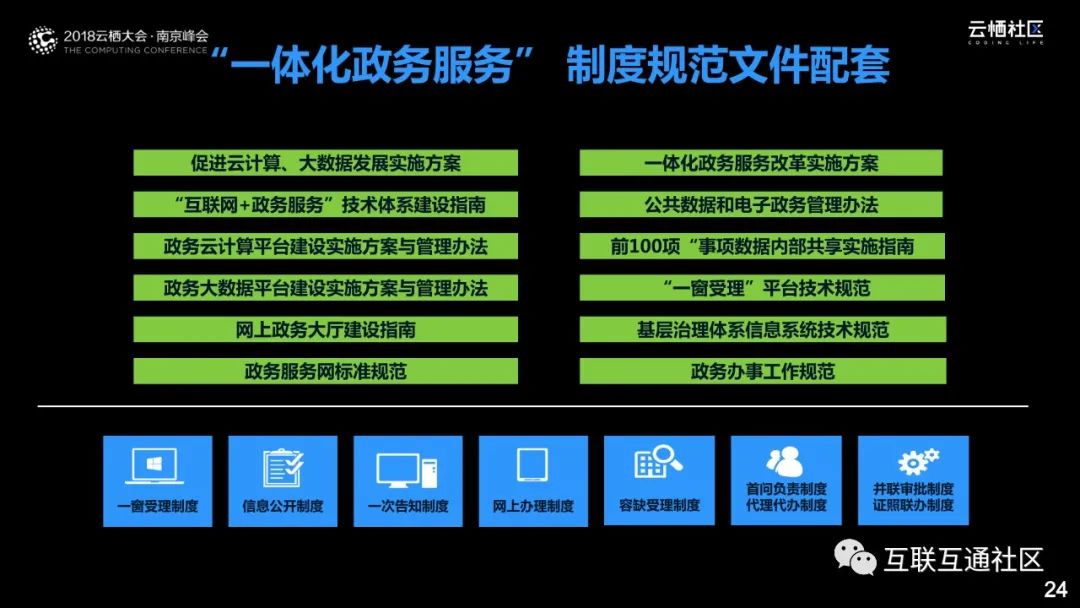 2018云栖大会·南京峰会
THE COMPUTING CONFERENCE

云栖社区
CODING LIFE

“一体化政务服务” 制度规范文件配套

促进云计算、大数据发展实施方案

“互联网+政务服务”技术体系建设指南

政务云计算平台建设实施方案与管理办法

政务大数据平台建设实施方案与管理办法

网上政务大厅建设指南

政务服务网标准规范

一体化政务服务改革实施方案

公共数据和电子政务管理办法

前100项“事项数据内部共享实施指南

“一窗受理”平台技术规范

基层治理体系信息系统技术规范

政务办事工作规范

一窗受理制度

信息公开制度

一次告知制度

网上办理制度

容缺受理制度

首问负责制度
代理代办制度

并联审批制度
证照联办制度

互联互通社区

24